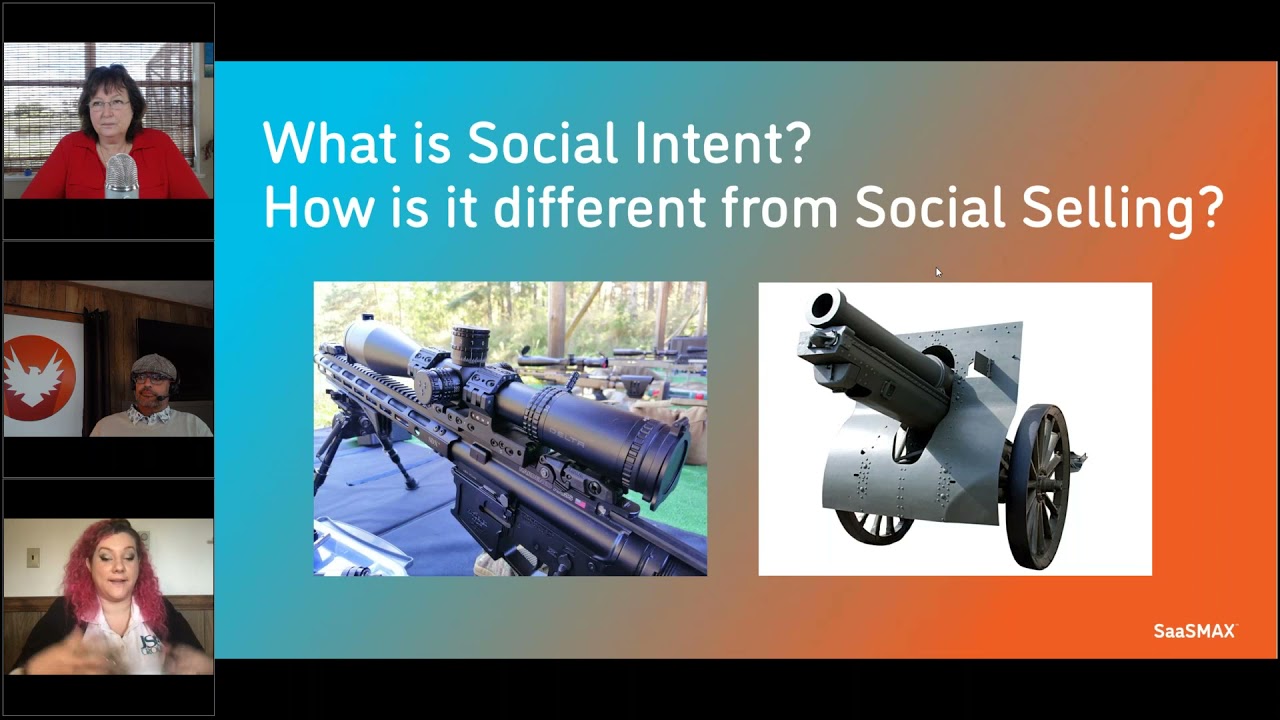 What is Social Intent?
How is it different from Social Selling?

SaaSMAX